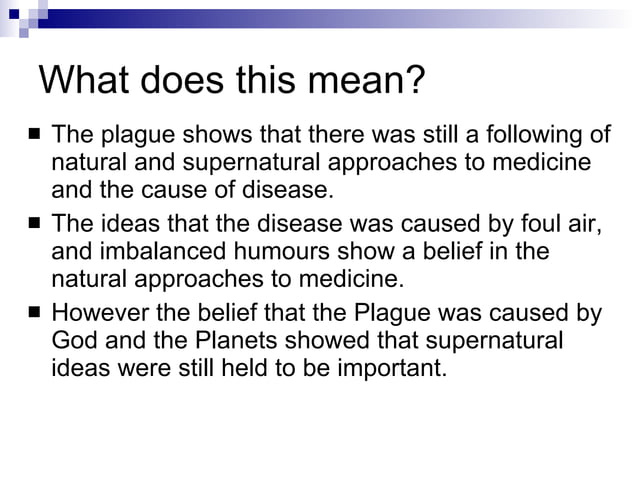 What does this mean?

■ The plague shows that there was still a following of natural and supernatural approaches to medicine and the cause of disease.

■ The ideas that the disease was caused by foul air, and imbalanced humours show a belief in the natural approaches to medicine.

■ However the belief that the Plague was caused by God and the Planets showed that supernatural ideas were still held to be important.